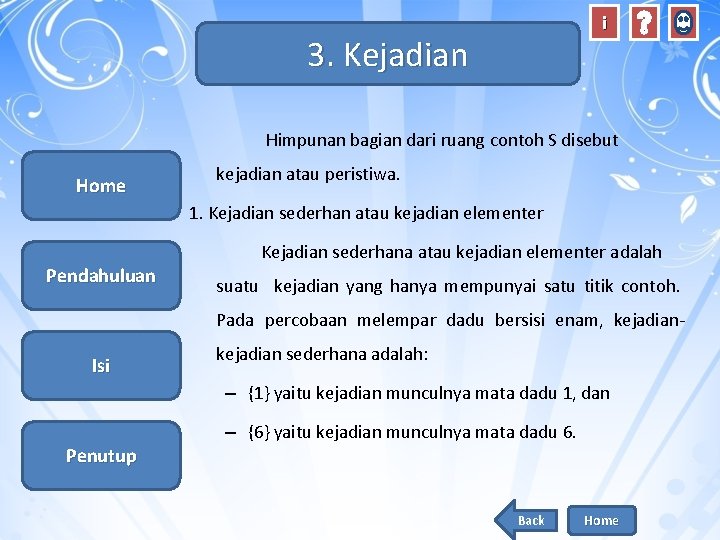 i ?

3. Kejadian

Home

Pendahuluan

Isi

Penutup

Himpunan bagian dari ruang contoh S disebut kejadian atau peristiwa.

1. Kejadian sederhan atau kejadian elementer

Kejadian sederhana atau kejadian elementer adalah suatu kejadian yang hanya mempunyai satu titik contoh. Pada percobaan melempar dadu bersisi enam, kejadian-kejadian sederhana adalah:

– {1} yaitu kejadian munculnya mata dadu 1, dan

– {6} yaitu kejadian munculnya mata dadu 6.

Back Home